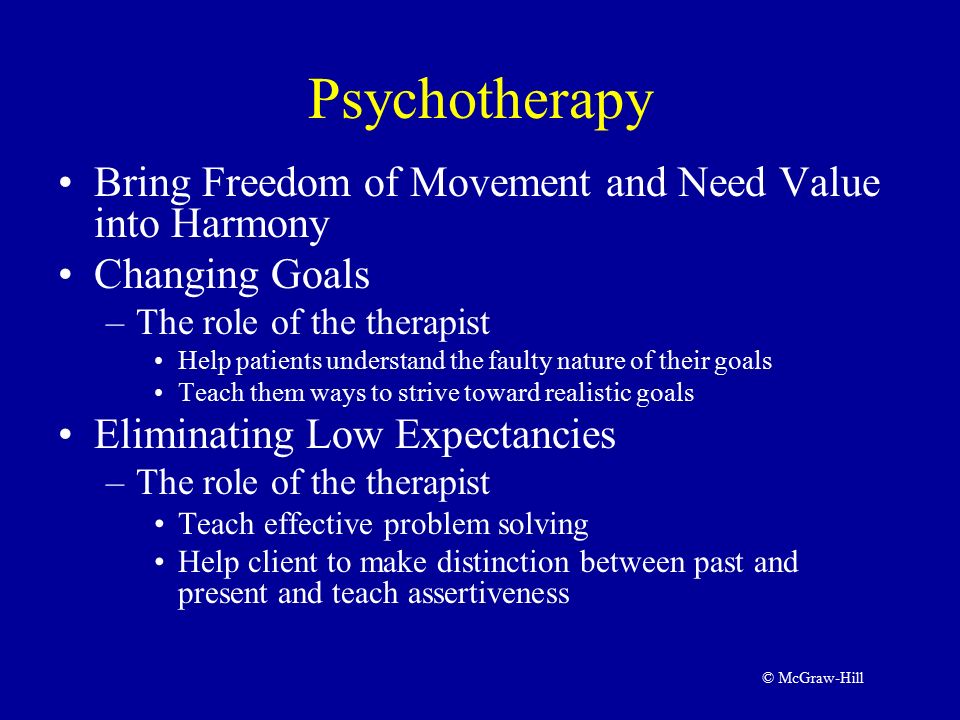 Psychotherapy

• Bring Freedom of Movement and Need Value into Harmony
• Changing Goals
– The role of the therapist
• Help patients understand the faulty nature of their goals
• Teach them ways to strive toward realistic goals
• Eliminating Low Expectancies
– The role of the therapist
• Teach effective problem solving
• Help client to make distinction between past and present and teach assertiveness

© McGraw-Hill